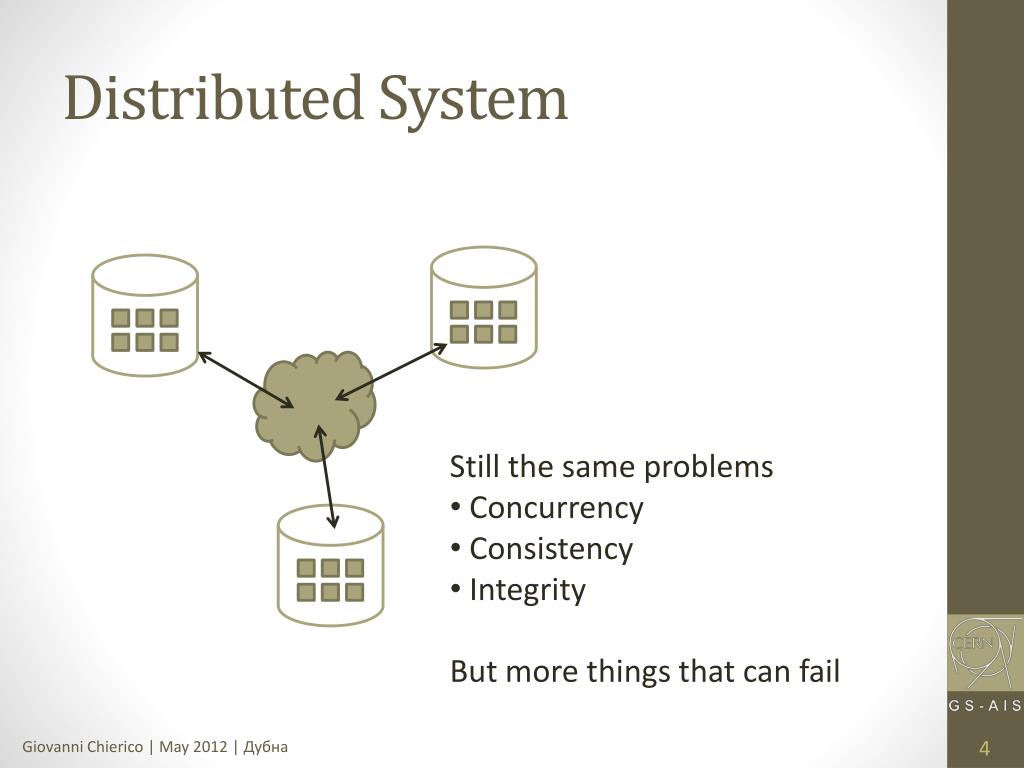 Distributed System

Still the same problems
• Concurrency
• Consistency
• Integrity

But more things that can fail

CERN

GS-AIS

Giovanni Chierico | May 2012 | Дубна

4